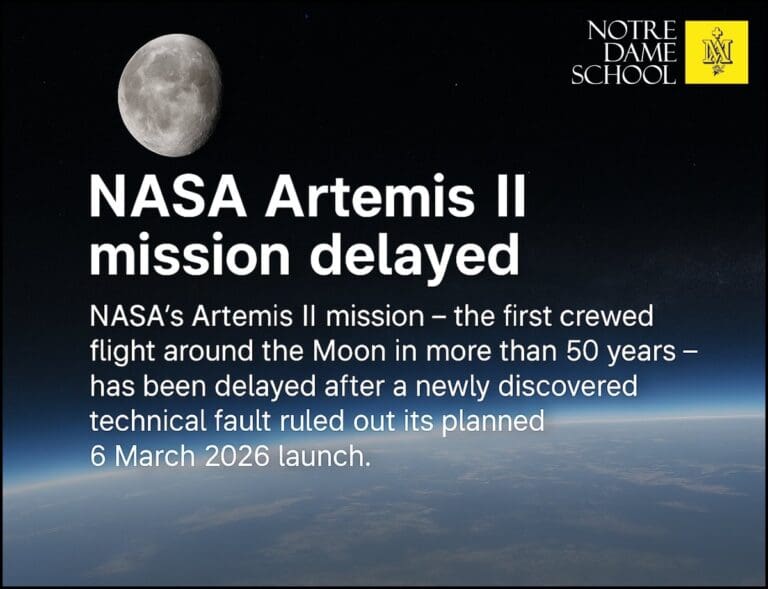 NOTRE DAME SCHOOL

NASA Artemis II mission delayed

NASA's Artemis II mission – the first crewed flight around the Moon in more than 50 years – has been delayed after a newly discovered technical fault ruled out its planned 6 March 2026 launch.